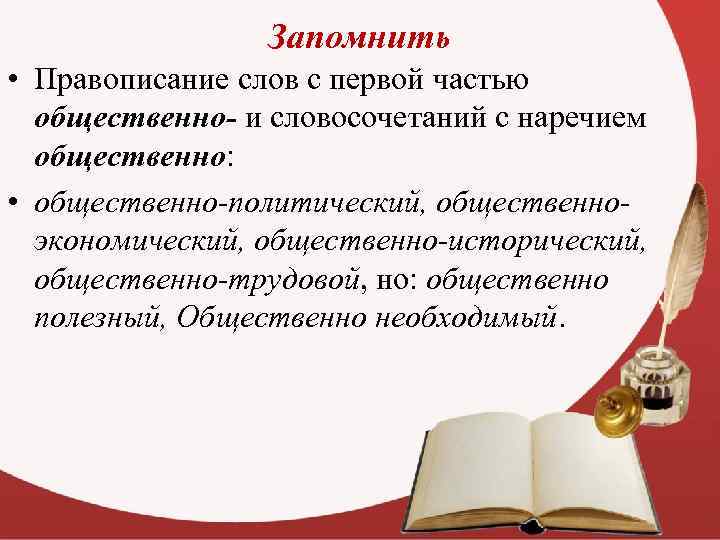 Запомнить

• Правописание слов с первой частью общественно- и словосочетаний с наречием общественно:

• общественно-политический, общественно-экономический, общественно-исторический, общественно-трудовой, но: общественно полезный, Общественно необходимый.